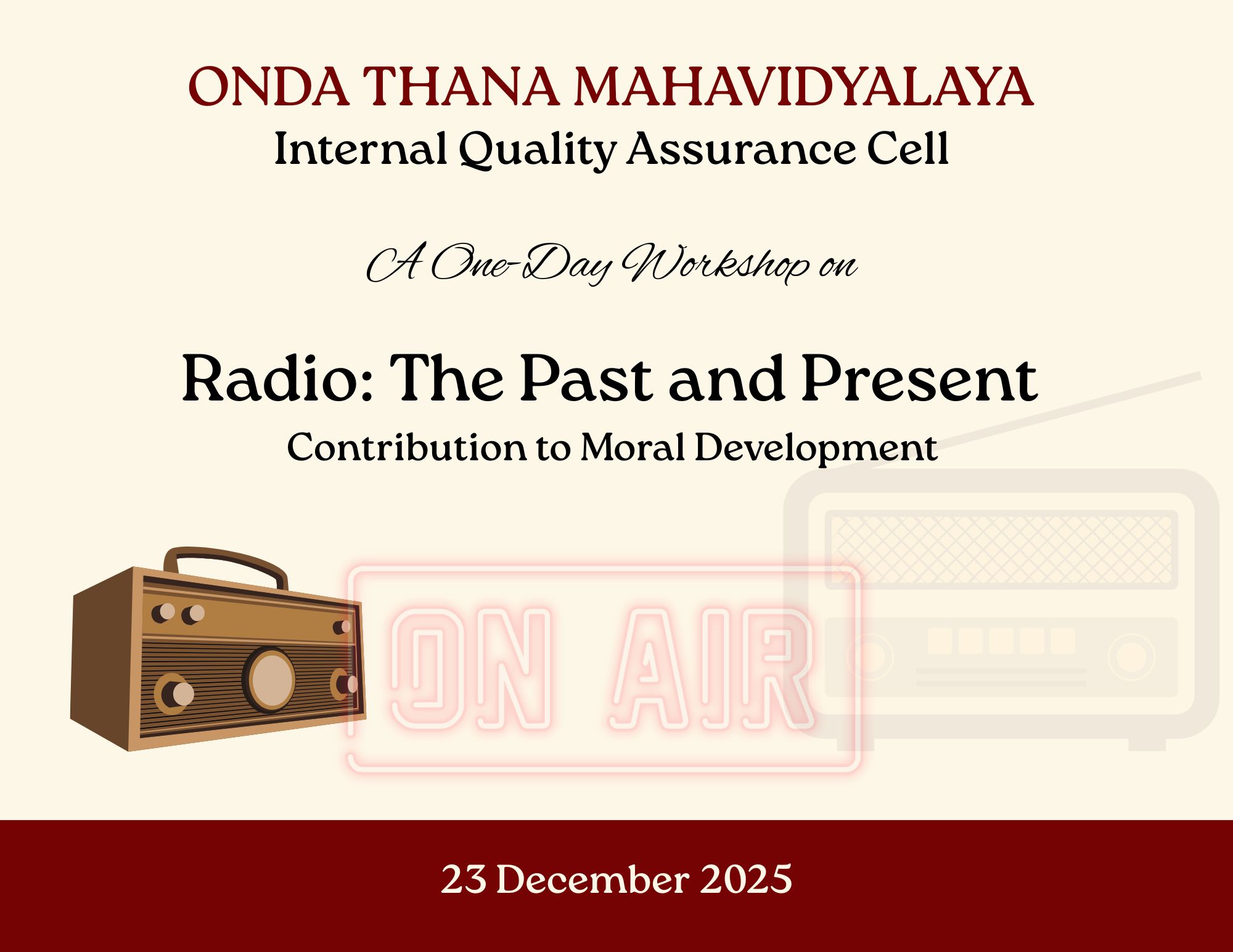 ONDA THANA MAHAVIDYALAYA
Internal Quality Assurance Cell

A One-Day Workshop on

Radio: The Past and Present
Contribution to Moral Development

ON AIR

23 December 2025